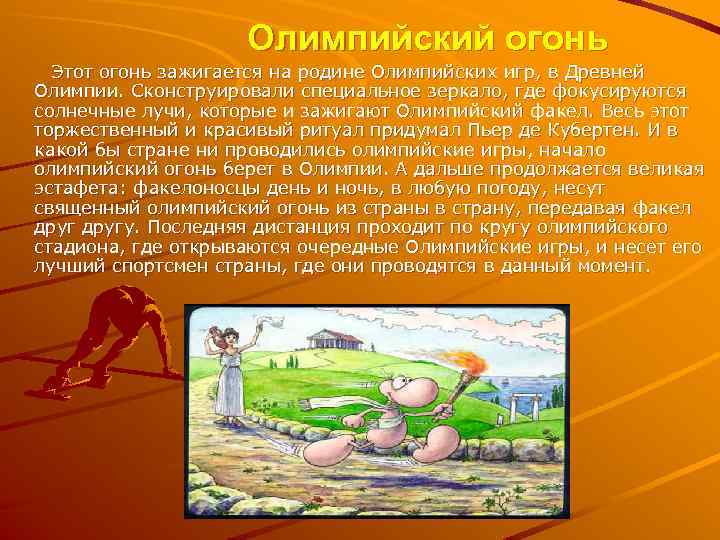 Олимпийский огонь

Этот огонь зажигается на родине Олимпийских игр, в Древней Олимпии. Сконструировали специальное зеркало, где фокусируются солнечные лучи, которые и зажигают Олимпийский факел. Весь этот торжественный и красивый ритуал придумал Пьер де Кубертен. И в какой бы стране ни проводились олимпийские игры, начало олимпийский огонь берет в Олимпии. А дальше продолжается великая эстафета: факелоносцы день и ночь, в любую погоду, несут священный олимпийский огонь из страны в страну, передавая факел друг другу. Последняя дистанция проходит по кругу олимпийского стадиона, где открываются очередные Олимпийские игры, и несет его лучший спортсмен страны, где они проводятся в данный момент.